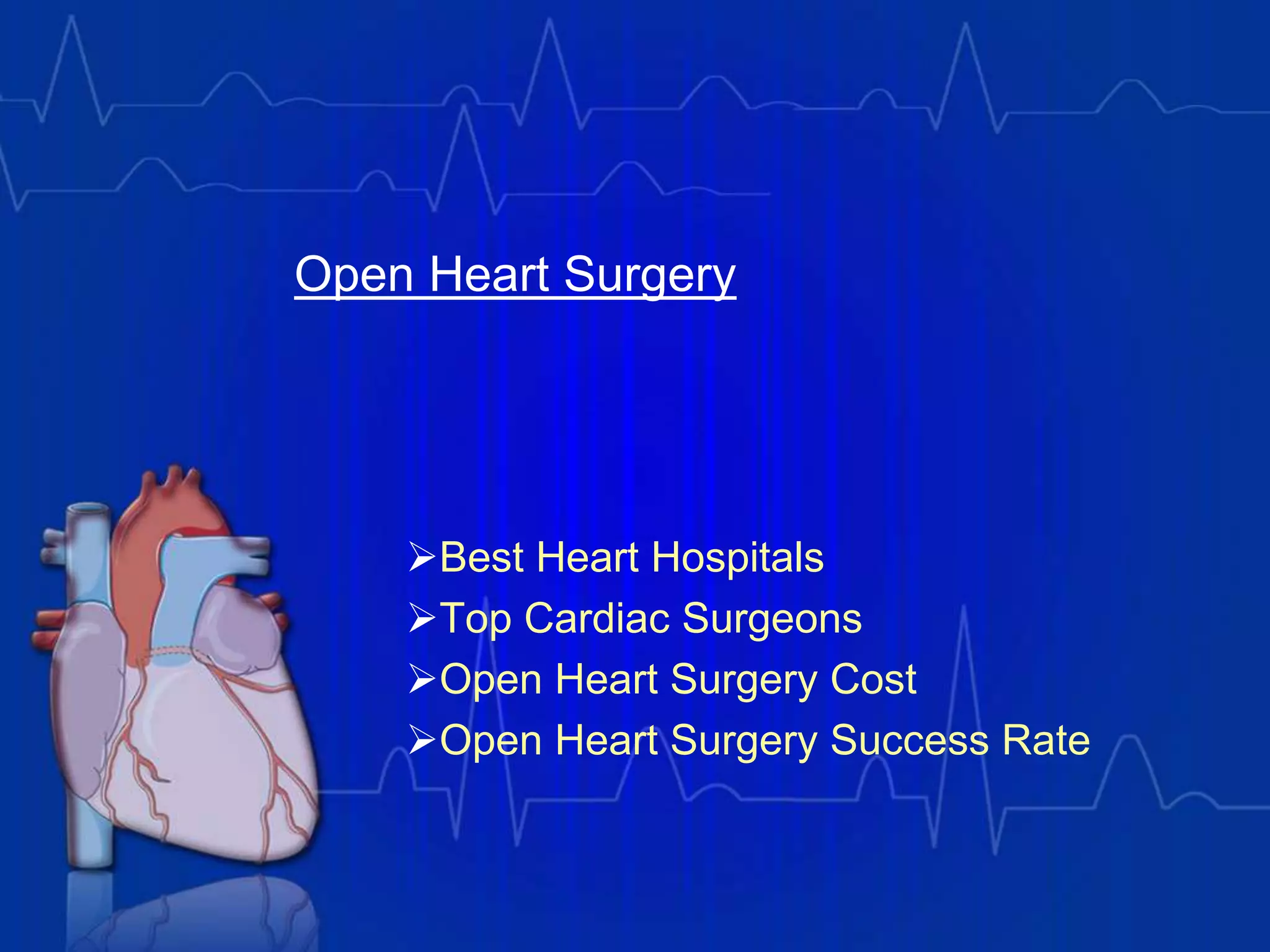 Open Heart Surgery

➢Best Heart Hospitals
➢Top Cardiac Surgeons
➢Open Heart Surgery Cost
➢Open Heart Surgery Success Rate